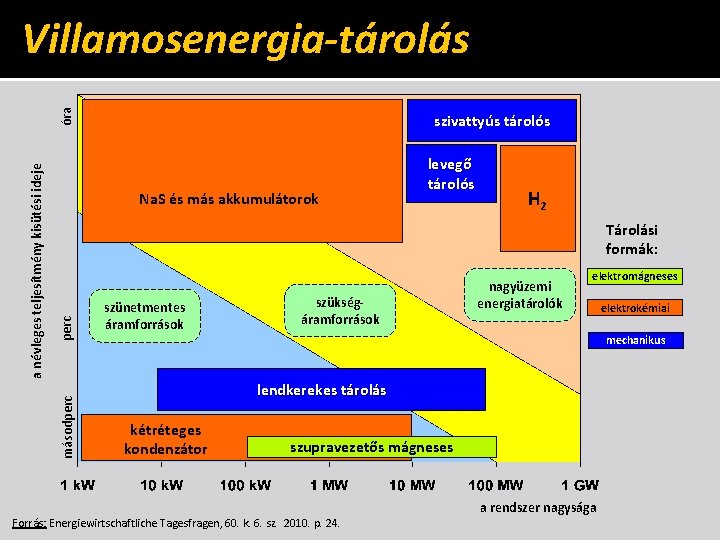 Villamosenergia-tárolás

a névleges teljesítmény kisütési ideje

óra

perc

másodperc

NaS és más akkumulátorok

szivattyús tárolós

levegő tárolós

$H_2$

szünetmentes áramforrások

szükség-áramforrások

nagyüzemi energiatárolók

lendkerekes tárolás

kétréteges kondenzátor

szupravezetős mágneses

Tárolási formák:

elektromágneses

elektrokémiai

mechanikus

1 kW

10 kW

100 kW

1 MW

10 MW

100 MW

1 GW

a rendszer nagysága

Forrás: Energiewirtschaftliche Tagesfragen, 60. k. 6. sz. 2010. p. 24.